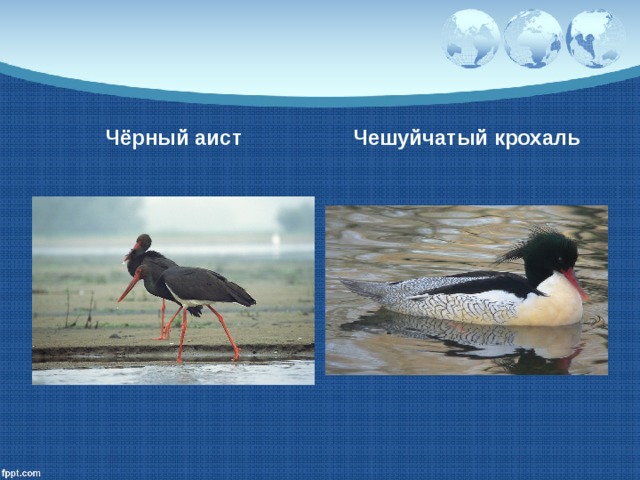 Чёрный аист

Чешуйчатый крохаль

fppt.com